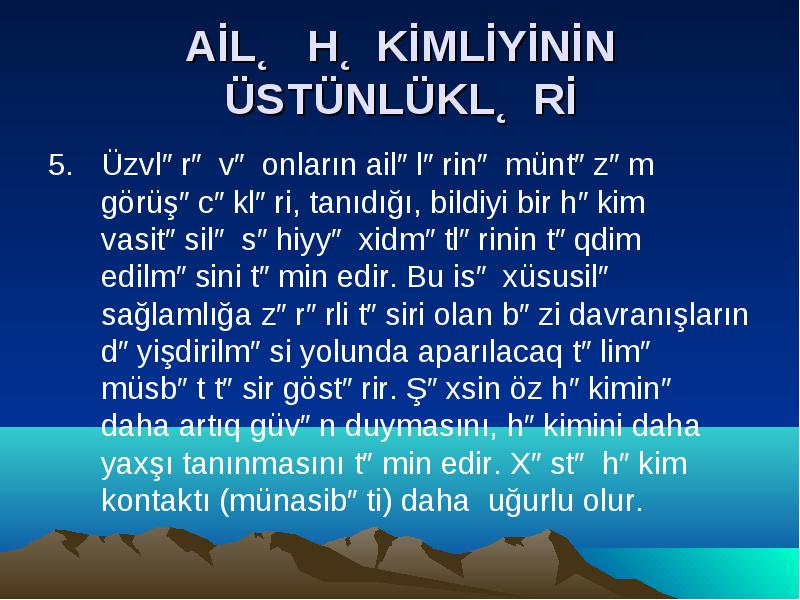 AİL˛ H˛ KİMLİYİNİN ÜSTÜNLÜKL˛ Rİ

5. Üzvl″ r″ v″ onların ail″ l″ rin″ münt″ z″ m görüş″ c″ kl″ ri, tanıdığı, bildiyi bir h″ kim vasit″ sil″ s″ hiyy″ xidm″ tl″ rinin t″ qdim edilm″ sini t″ min edir. Bu is″ xüsusil″ sağlamlığa z″ r″ rli t″ siri olan b″ zi davranışların d″ yişdirilm″ si yolunda aparılacaq t″ lim″ müsb″ t t″ sir göst″ rir. Ş″ xsin öz h″ kimin″ daha artıq güv″ n duymasını, h″ kimini daha yaxşı tanınmasını t″ min edir. X″ st″ h″ kim kontaktı (münasib″ ti) daha uğurlu olur.